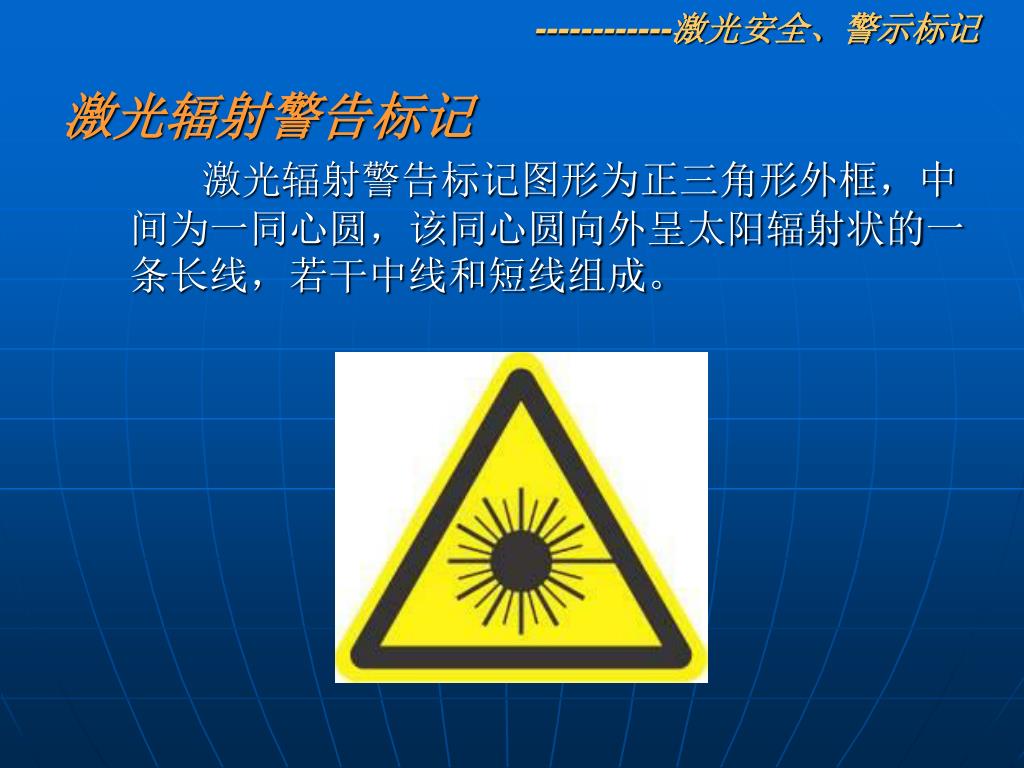 ------------激光安全、警示标记

激光辐射警告标记

激光辐射警告标记图形为正三角形外框，中间为一同心圆，该同心圆向外呈太阳辐射状的一条长线，若干中线和短线组成。